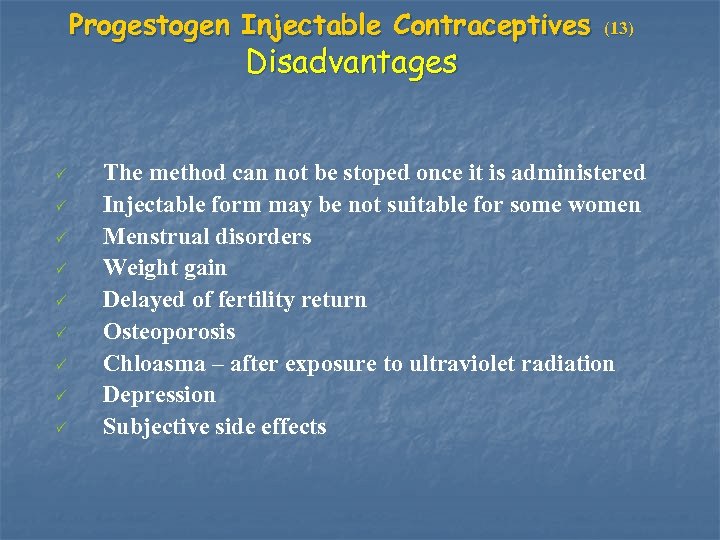 Progestogen Injectable Contraceptives (13)
Disadvantages

✓ The method can not be stoped once it is administered
✓ Injectable form may be not suitable for some women
✓ Menstrual disorders
✓ Weight gain
✓ Delayed of fertility return
✓ Osteoporosis
✓ Chloasma – after exposure to ultraviolet radiation
✓ Depression
✓ Subjective side effects